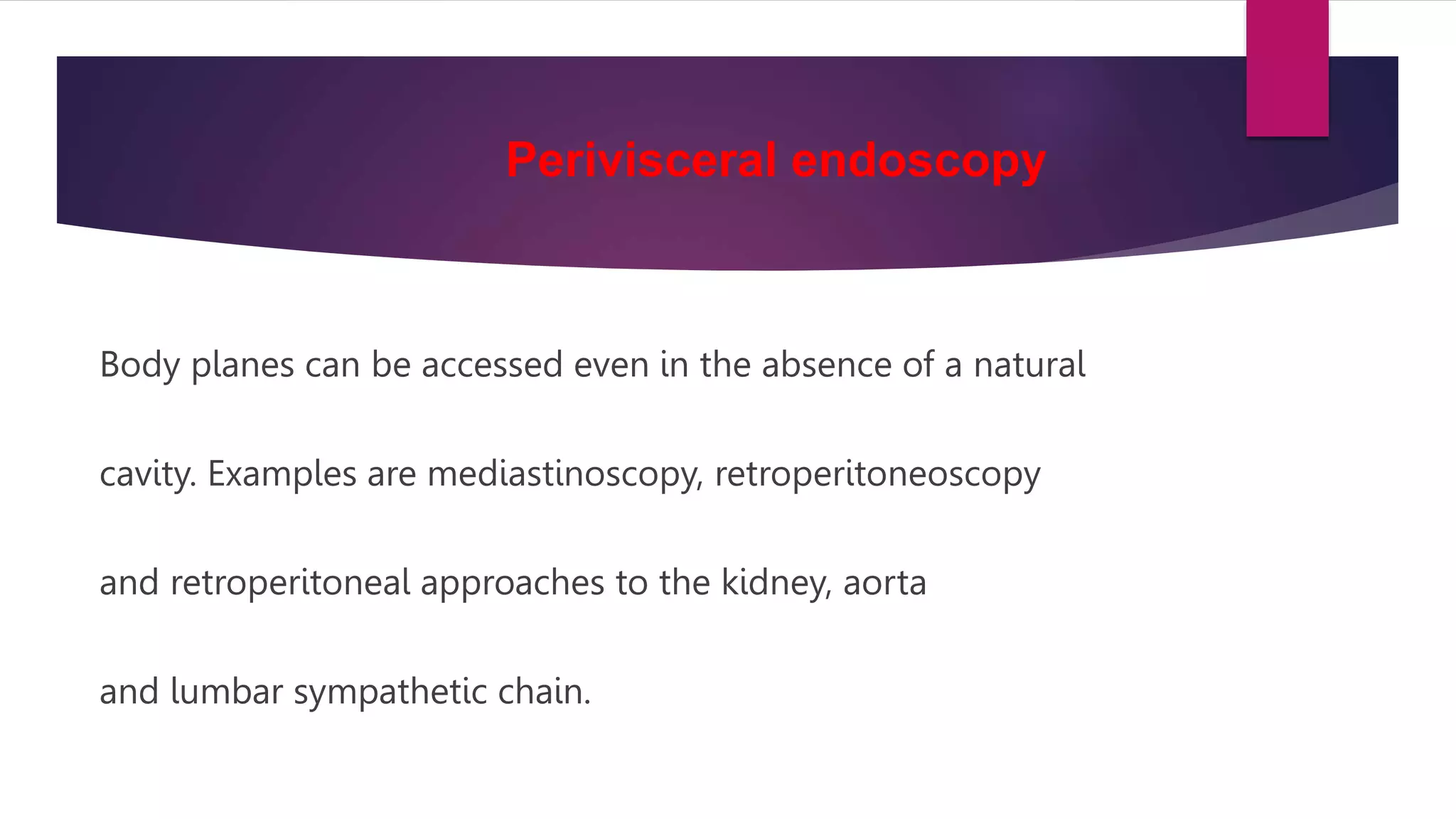 Perivisceral endoscopy

Body planes can be accessed even in the absence of a natural cavity. Examples are mediastinoscopy, retroperitoneoscopy and retroperitoneal approaches to the kidney, aorta and lumbar sympathetic chain.